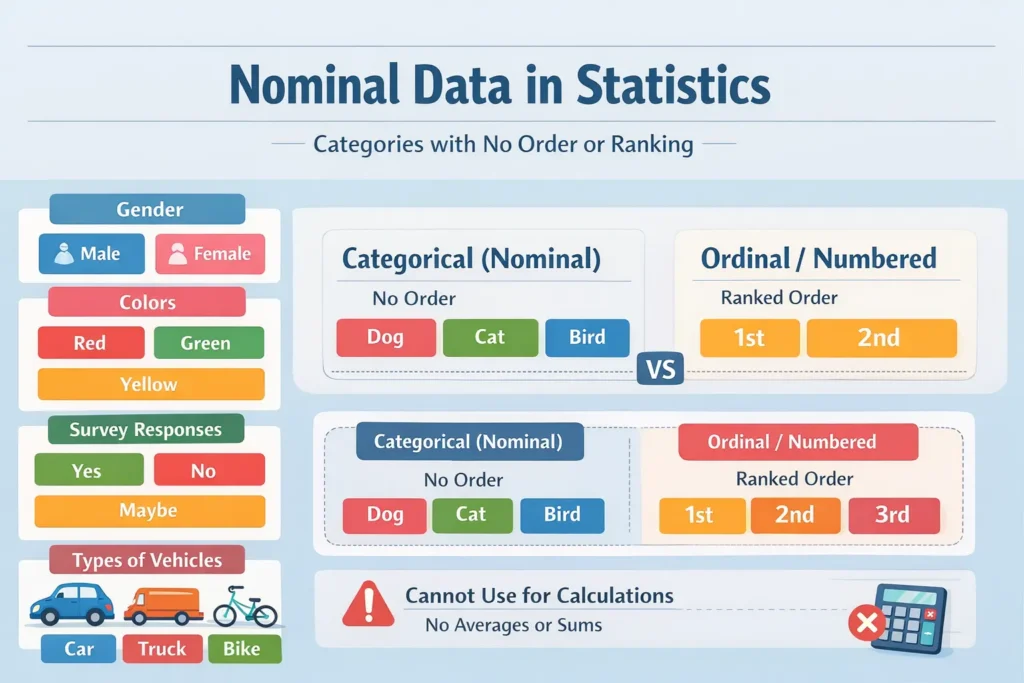 Nominal Data in Statistics

Categories with No Order or Ranking

Gender

Male

Female

Colors

Red

Green

Yellow

Survey Responses

Yes

No

Maybe

Types of Vehicles

Car

Truck

Bike

Categorical (Nominal)

No Order

Dog

Cat

Bird

VS

Ordinal / Numbered

Ranked Order

1st

2nd

Categorical (Nominal)

No Order

Dog

Cat

Bird

Ordinal / Numbered

Ranked Order

1st

2nd

3rd

Cannot Use for Calculations

No Averages or Sums